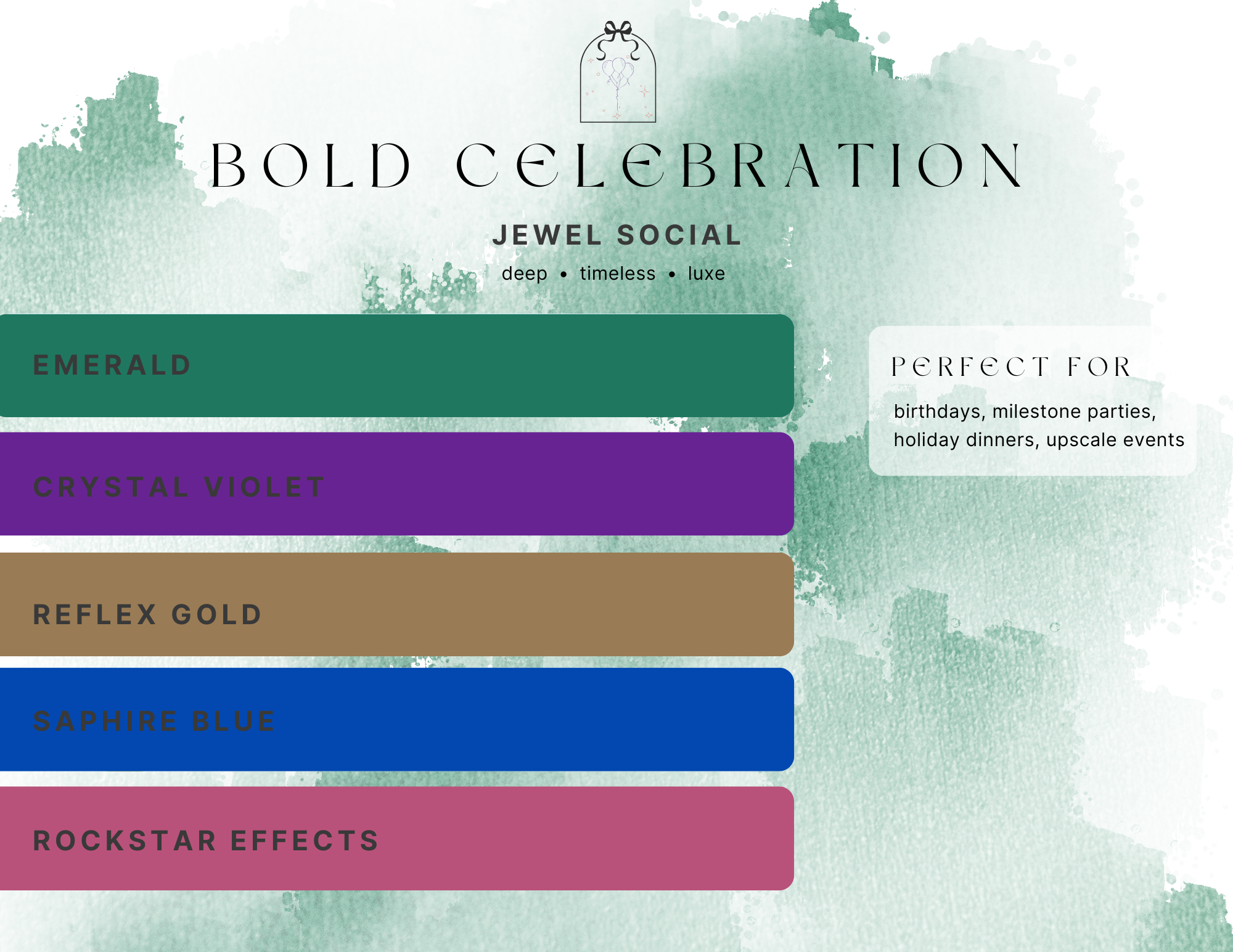 BOLD CELEBRATION

JEWEL SOCIAL

deep • timeless • luxe

EMERALD

CRYSTAL VIOLET

REFLEX GOLD

SAPHIRE BLUE

ROCKSTAR EFFECTS

PERFECT FOR

birthdays, milestone parties, holiday dinners, upscale events